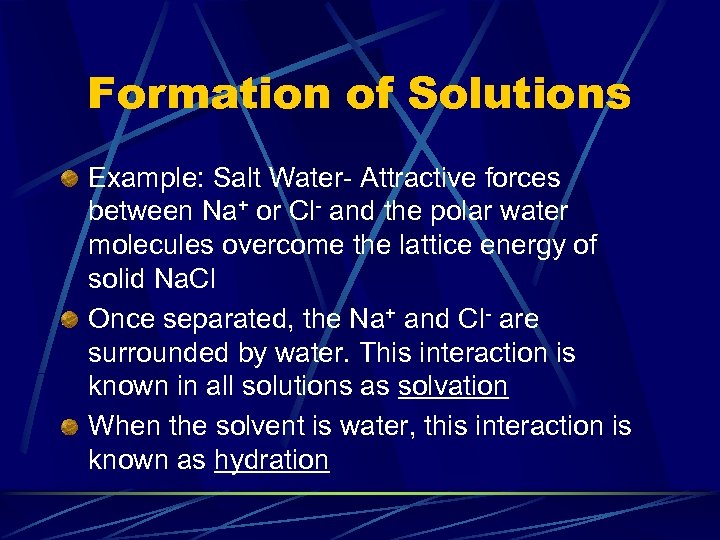 Formation of Solutions

Example: Salt Water- Attractive forces between $Na^+$ or $Cl^-$ and the polar water molecules overcome the lattice energy of solid NaCl

Once separated, the $Na^+$ and $Cl^-$ are surrounded by water. This interaction is known in all solutions as solvation

When the solvent is water, this interaction is known as hydration